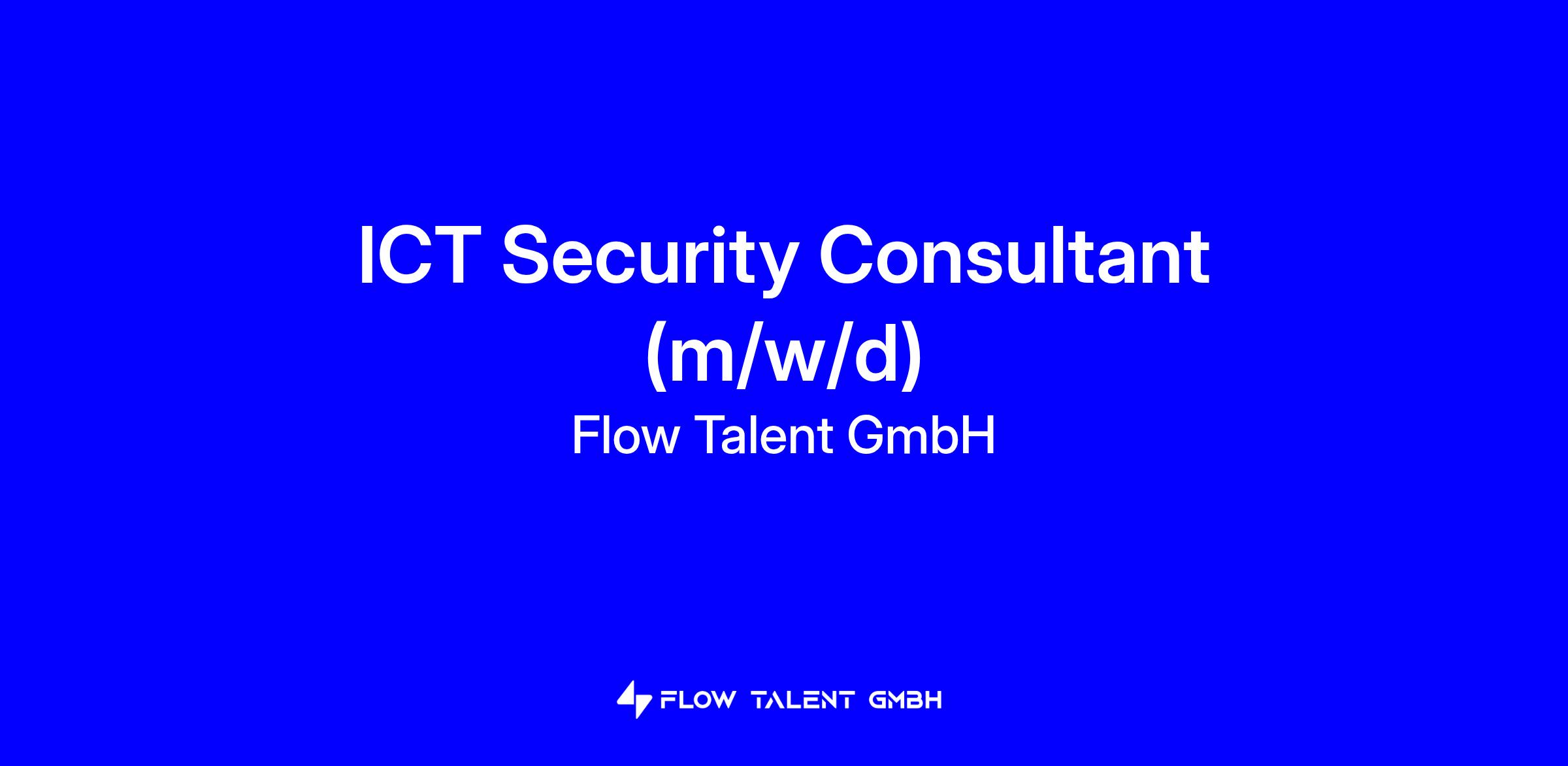 ICT Security Consultant (m/w/d)

Flow Talent GmbH

FLOW TALENT GMBH